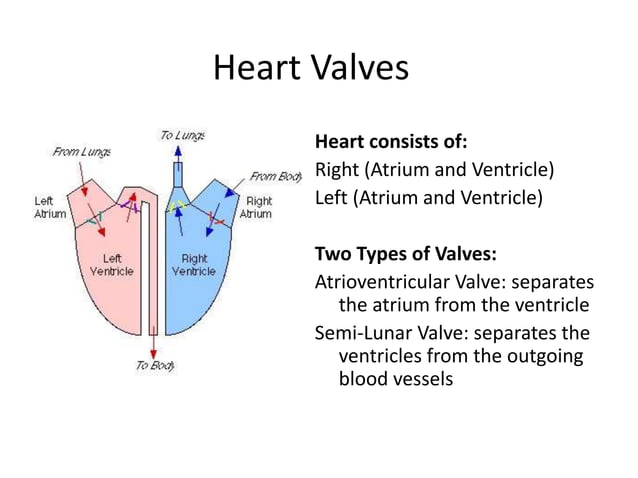 Heart Valves

To Lungs

From Lungs

From Body

Left Atrium

Right Atrium

Left Ventricle

Right Ventricle

To Body

**Heart consists of:**

Right (Atrium and Ventricle)

Left (Atrium and Ventricle)

**Two Types of Valves:**

Atrioventricular Valve: separates the atrium from the ventricle

Semi-Lunar Valve: separates the ventricles from the outgoing blood vessels